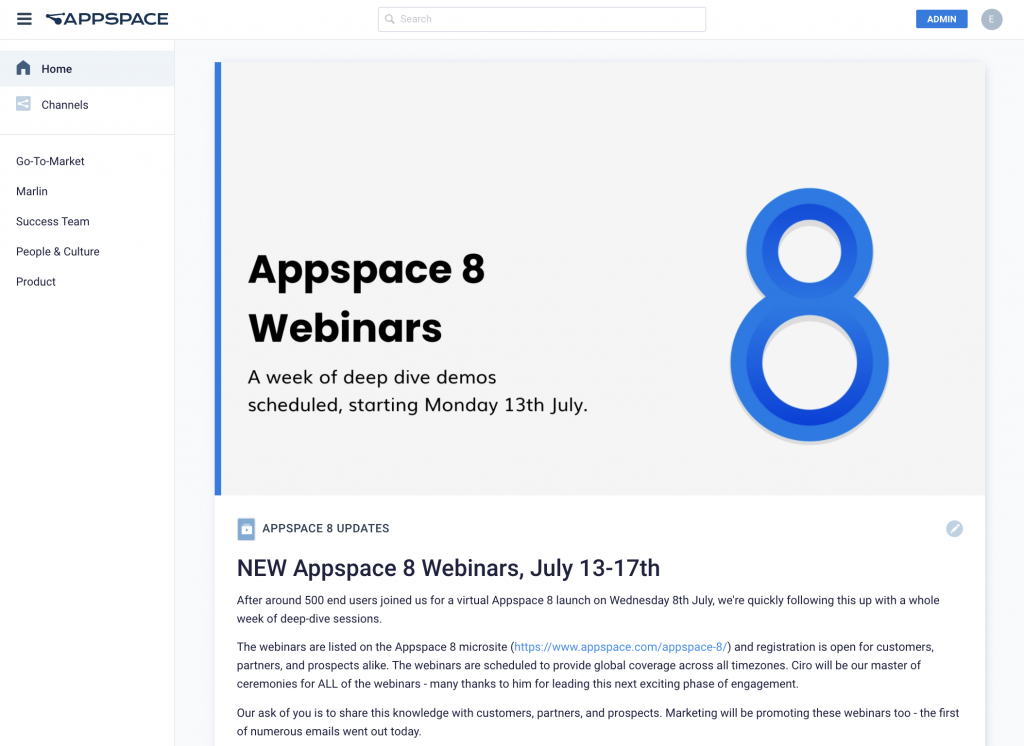 APPSPACE

Search

ADMIN

E

Home

Channels

Go-To-Market

Marlin

Success Team

People & Culture

Product

Appspace 8 Webinars

A week of deep dive demos scheduled, starting Monday 13th July.

8

APPSPACE 8 UPDATES

NEW Appspace 8 Webinars, July 13-17th

After around 500 end users joined us for a virtual Appspace 8 launch on Wednesday 8th July, we're quickly following this up with a whole week of deep-dive sessions.

The webinars are listed on the Appspace 8 microsite (https://www.appspace.com/appspace-8/) and registration is open for customers, partners, and prospects alike. The webinars are scheduled to provide global coverage across all timezones. Ciro will be our master of ceremonies for ALL of the webinars - many thanks to him for leading this next exciting phase of engagement.

Our ask of you is to share this knowledge with customers, partners, and prospects. Marketing will be promoting these webinars too - the first of numerous emails went out today.